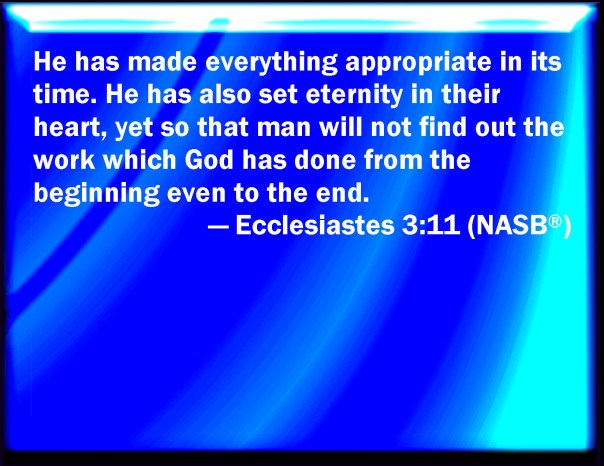 He has made everything appropriate in its time. He has also set eternity in their heart, yet so that man will not find out the work which God has done from the beginning even to the end.

— Ecclesiastes 3:11 (NASB®)